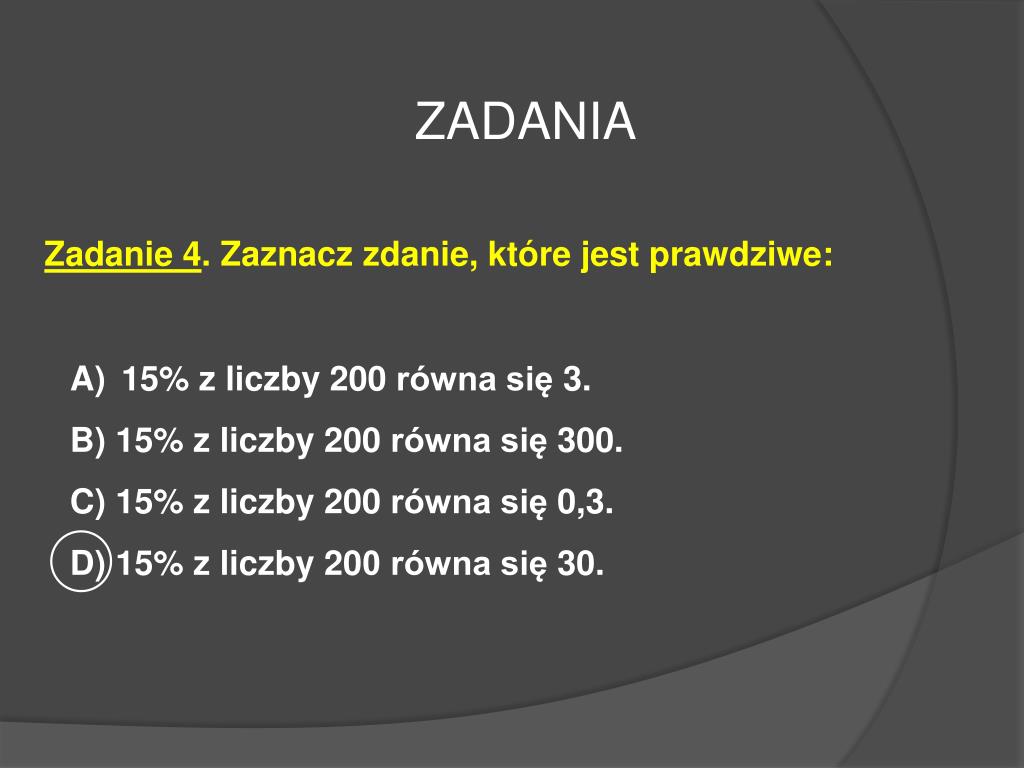 ZADANIA

Zadanie 4. Zaznacz zdanie, które jest prawdziwe:

A) 15% z liczby 200 równa się 3.
B) 15% z liczby 200 równa się 300.
C) 15% z liczby 200 równa się 0,3.
D) 15% z liczby 200 równa się 30.